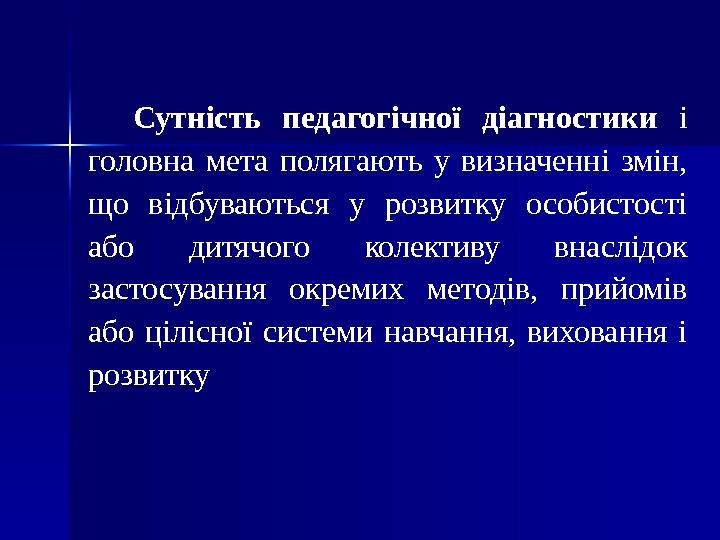 Сутність педагогічної діагностики і головна мета полягають у визначенні змін, що відбуваються у розвитку особистості або дитячого колективу внаслідок застосування окремих методів, прийомів або цілісної системи навчання, виховання і розвитку